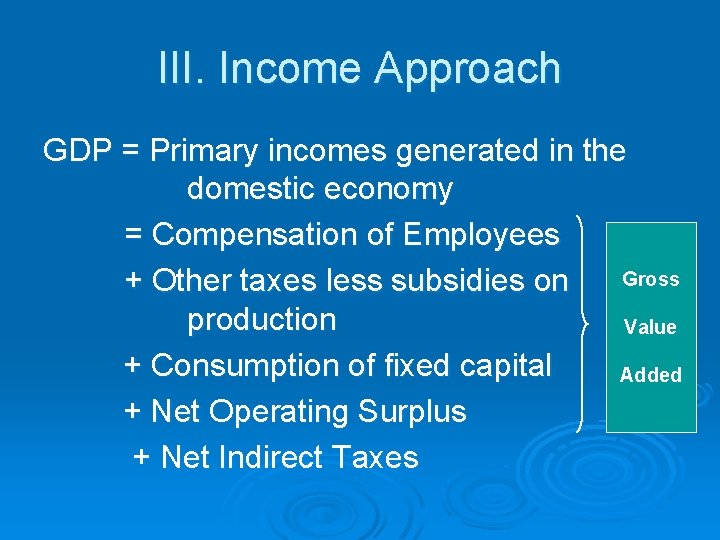 III. Income Approach

GDP = Primary incomes generated in the domestic economy

= Compensation of Employees

+ Other taxes less subsidies on production

+ Consumption of fixed capital

+ Net Operating Surplus

+ Net Indirect Taxes

Gross Value Added